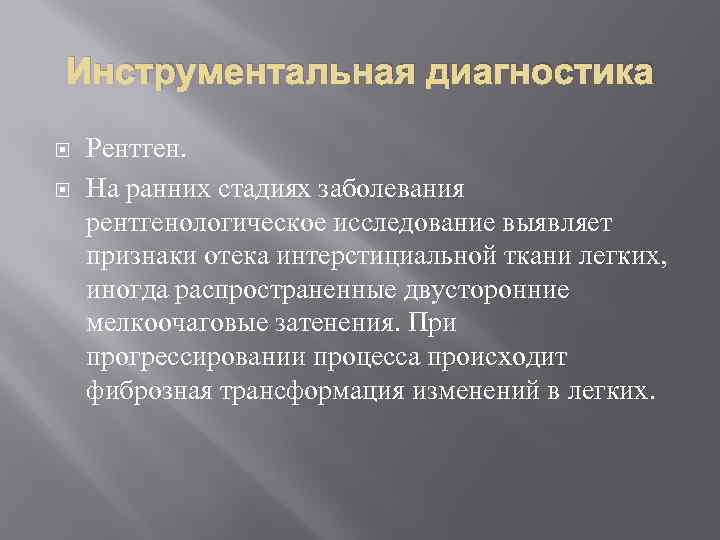 Инструментальная диагностика

Рентген.

На ранних стадиях заболевания рентгенологическое исследование выявляет признаки отека интерстициальной ткани легких, иногда распространенные двусторонние мелкоочаговые затенения. При прогрессировании процесса происходит фиброзная трансформация изменений в легких.